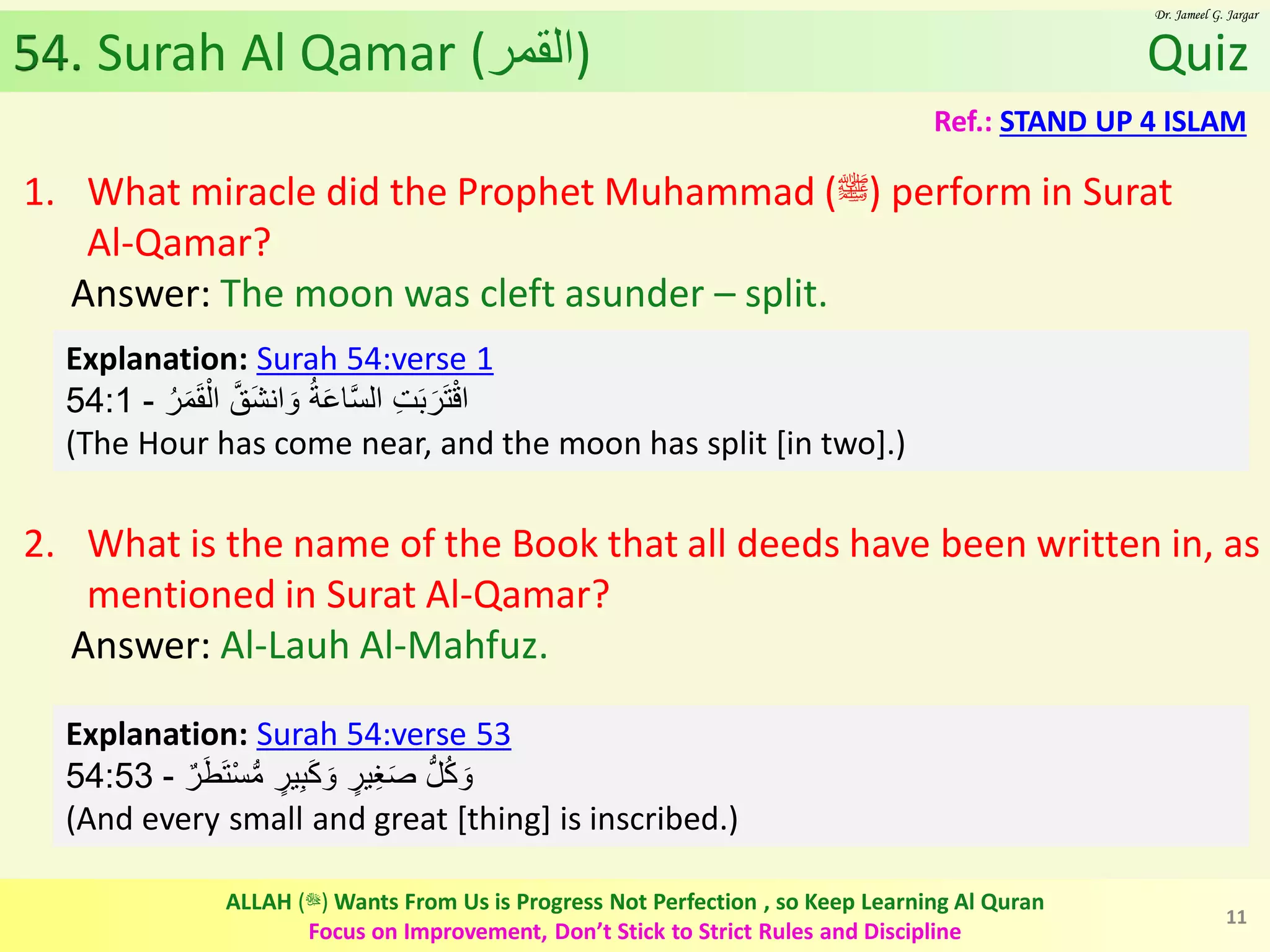 Dr. Jameel G. Jargar

54. Surah Al Qamar (القمر)

Quiz

Ref.: STAND UP 4 ISLAM

1. What miracle did the Prophet Muhammad (ﷺ) perform in Surat Al-Qamar?

Answer: The moon was cleft asunder – split.

Explanation: Surah 54:verse 1
54:1 - اقْتَرَبَتِ السَّاعَةُ وَانشَقَّ الْقَمَرُ
(The Hour has come near, and the moon has split [in two].)

2. What is the name of the Book that all deeds have been written in, as mentioned in Surat Al-Qamar?

Answer: Al-Lauh Al-Mahfuz.

Explanation: Surah 54:verse 53
54:53 - وَكُلُّ صَغِيرٍ وَكَبِيرٍ مُّسْتَطَرٌ
(And every small and great [thing] is inscribed.)

ALLAH (ﷻ) Wants From Us is Progress Not Perfection , so Keep Learning Al Quran
Focus on Improvement, Don't Stick to Strict Rules and Discipline

11